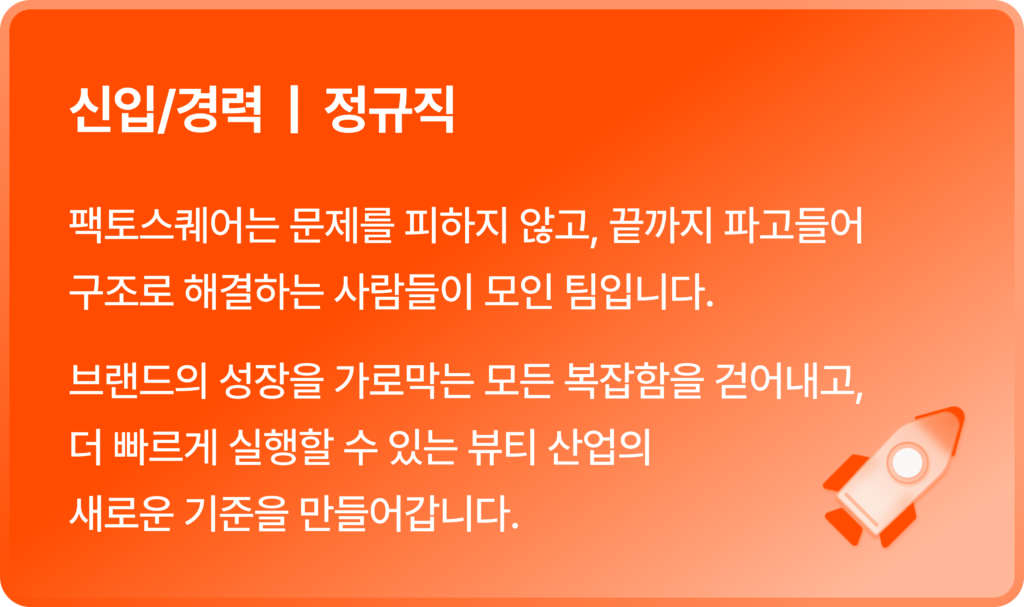 신입/경력 | 정규직

팩토스퀘어는 문제를 피하지 않고, 끝까지 파고들어 구조로 해결하는 사람들이 모인 팀입니다.

브랜드의 성장을 가로막는 모든 복잡함을 걷어내고, 더 빠르게 실행할 수 있는 뷰티 산업의 새로운 기준을 만들어갑니다.